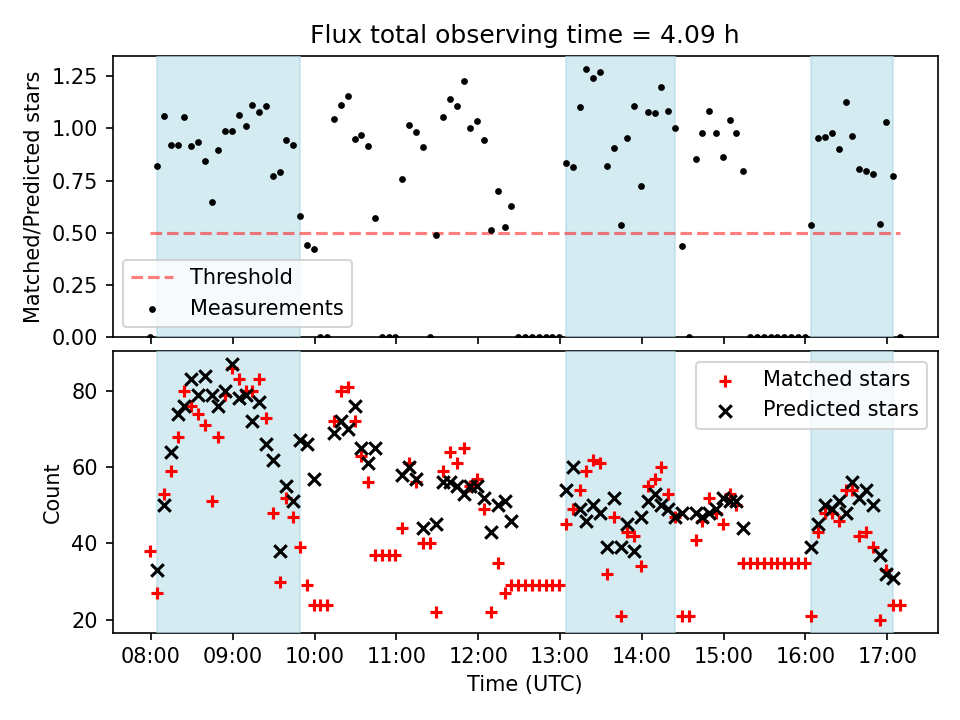 Flux total observing time = 4.09 h

Matched/Predicted stars

1.25
1.00
0.75
0.50
0.25
0.00

Threshold
Measurements

Count

80
60
40
20

Matched stars
Predicted stars

08:00
09:00
10:00
11:00
12:00
13:00
14:00
15:00
16:00
17:00

Time (UTC)